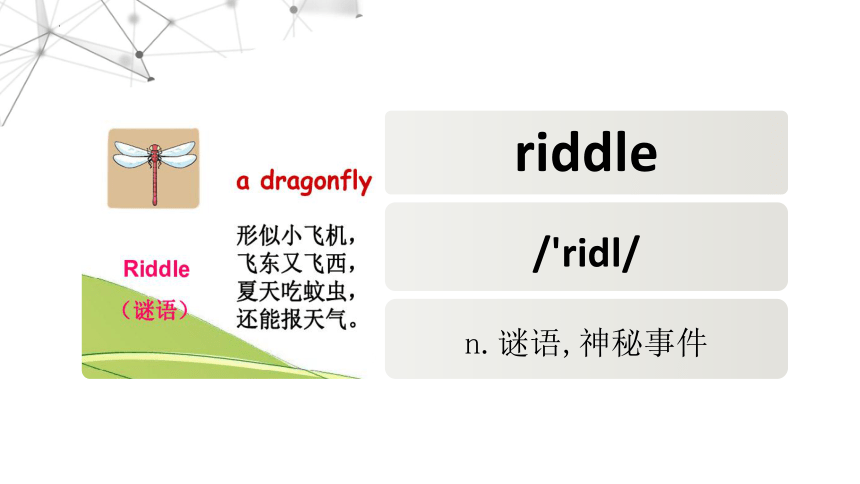 a dragonfly

Riddle
（谜语）

形似小飞机，
飞东又飞西，
夏天吃蚊虫，
还能报天气。

riddle

/'ridl/

n. 谜语, 神秘事件